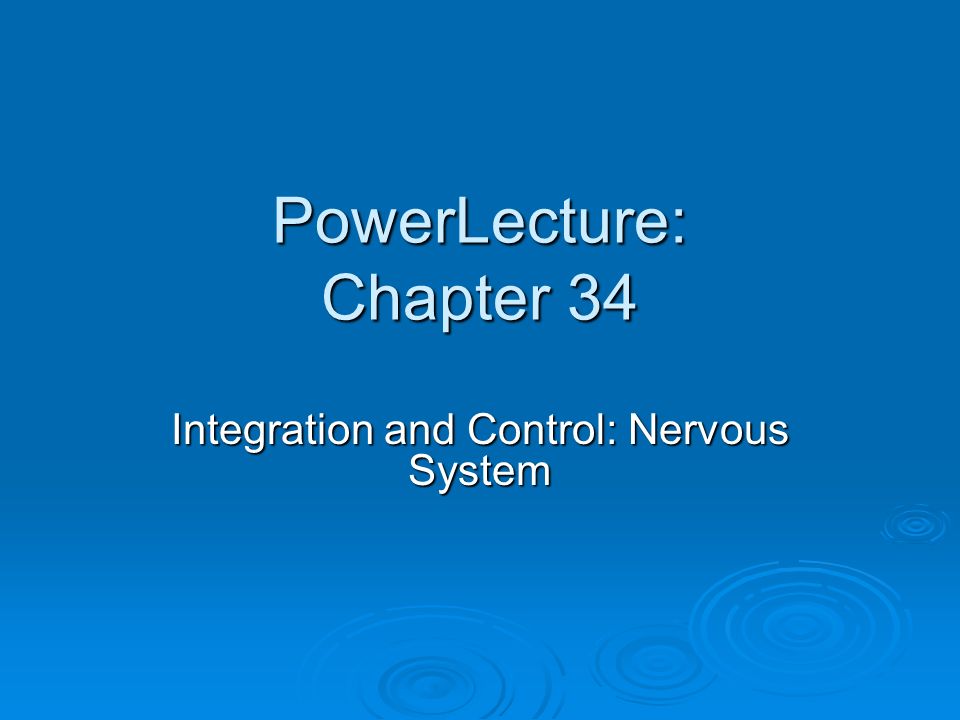 PowerLecture:
Chapter 34

Integration and Control: Nervous System